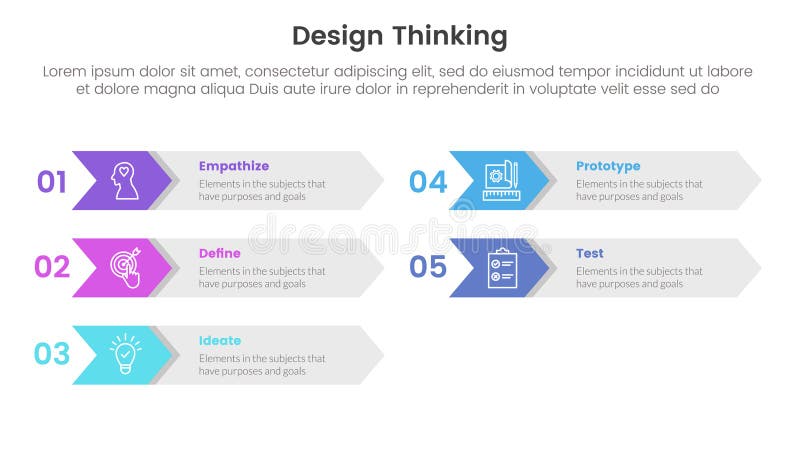 Design Thinking

Lorem ipsum dolor sit amet, consectetur adipiscing elit, sed do eiusmod tempor incididunt ut labore et dolore magna aliqua Duis aute irure dolor in reprehenderit in voluptate velit esse sed do

01
Empathize
Elements in the subjects that have purposes and goals

02
Define
Elements in the subjects that have purposes and goals

03
Ideate
Elements in the subjects that have purposes and goals

04
Prototype
Elements in the subjects that have purposes and goals

05
Test
Elements in the subjects that have purposes and goals

dreamstime